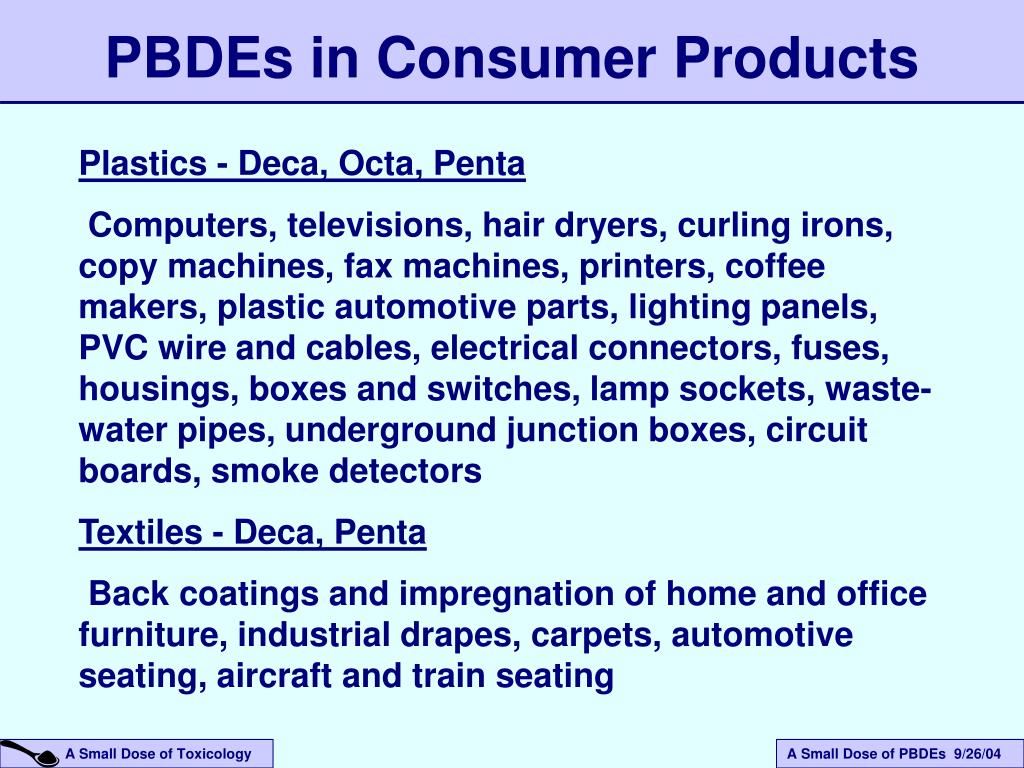 PBDEs in Consumer Products

Plastics - Deca, Octa, Penta

Computers, televisions, hair dryers, curling irons, copy machines, fax machines, printers, coffee makers, plastic automotive parts, lighting panels, PVC wire and cables, electrical connectors, fuses, housings, boxes and switches, lamp sockets, waste-water pipes, underground junction boxes, circuit boards, smoke detectors

Textiles - Deca, Penta

Back coatings and impregnation of home and office furniture, industrial drapes, carpets, automotive seating, aircraft and train seating

A Small Dose of Toxicology

A Small Dose of PBDEs 9/26/04